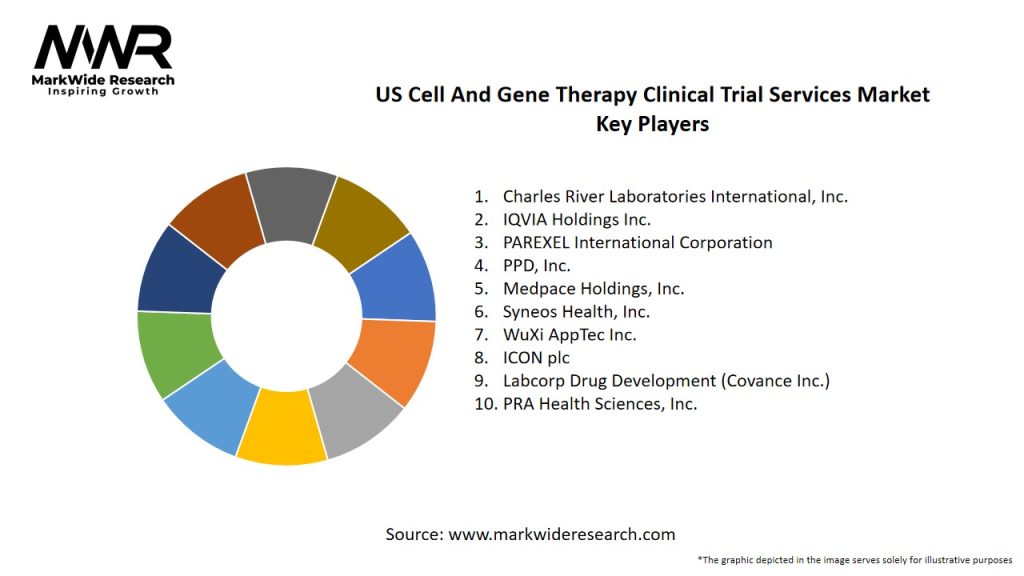 MWR
MarkWide Research
Inspiring Growth

US Cell And Gene Therapy Clinical Trial Services Market Key Players

1. Charles River Laboratories International, Inc.
2. IQVIA Holdings Inc.
3. PAREXEL International Corporation
4. PPD, Inc.
5. Medpace Holdings, Inc.
6. Syneos Health, Inc.
7. WuXi AppTec Inc.
8. ICON plc
9. Labcorp Drug Development (Covance Inc.)
10. PRA Health Sciences, Inc.

Source: www.markwideresearch.com

*The graphic depicted in the image serves solely for illustrative purposes